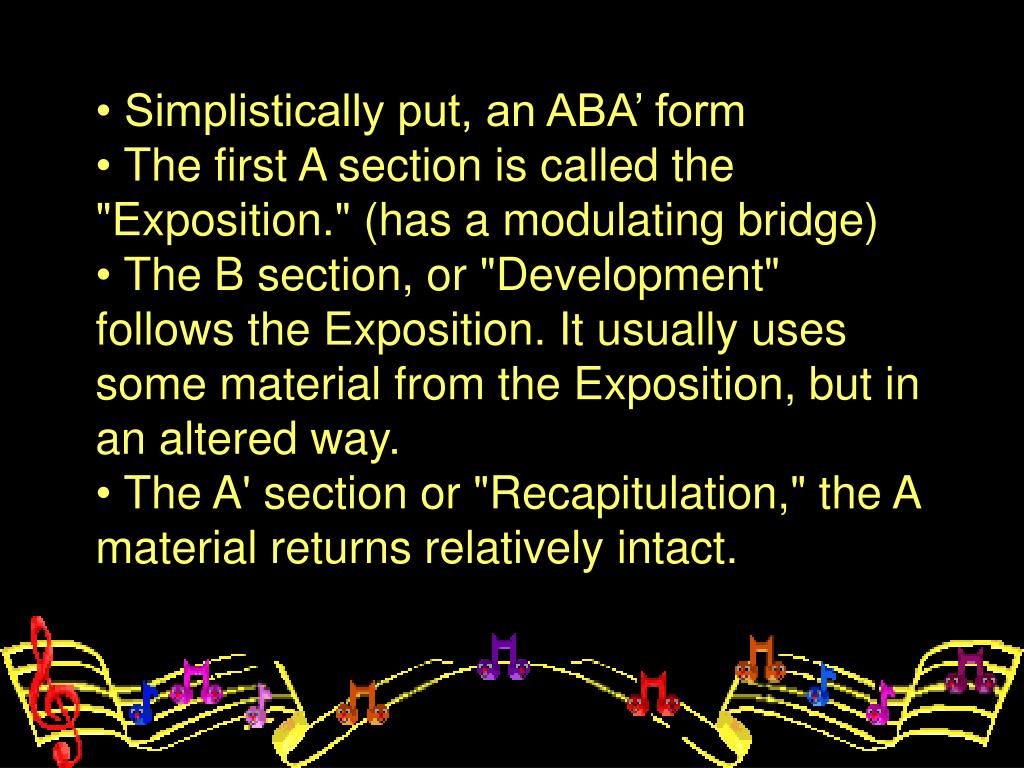 • Simplistically put, an ABA’ form
• The first A section is called the "Exposition." (has a modulating bridge)
• The B section, or "Development" follows the Exposition. It usually uses some material from the Exposition, but in an altered way.
• The A' section or "Recapitulation," the A material returns relatively intact.